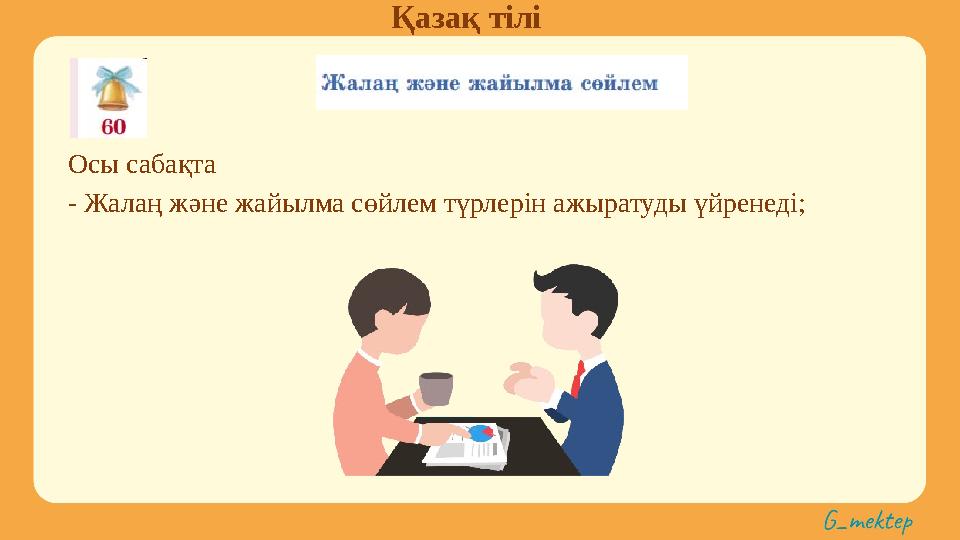 Қазақ тілі

60

Жалаң және жайылма сөйлем

Осы сабақта

- Жалаң және жайылма сөйлем түрлерін ажыратуды үйренеді;

G_mektep